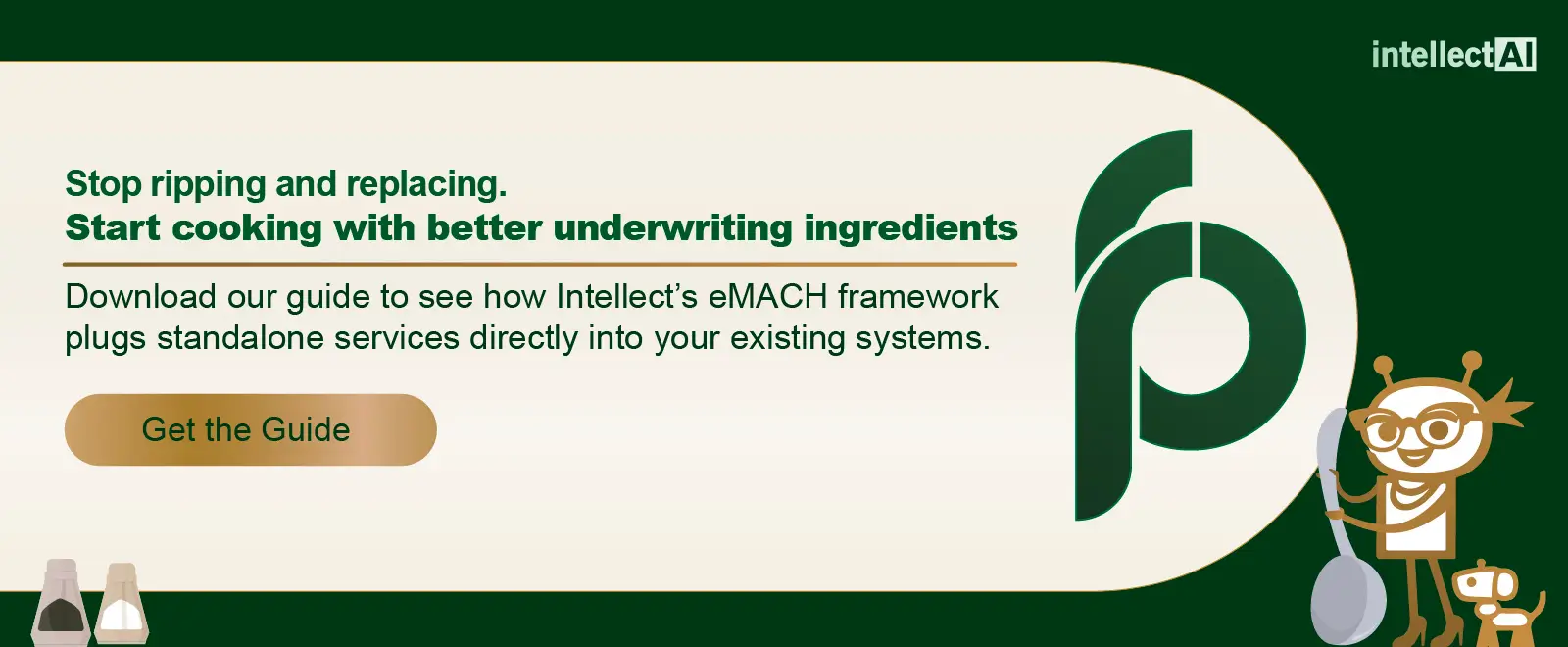 intellectAI

Stop ripping and replacing.
Start cooking with better underwriting ingredients

Download our guide to see how Intellect's eMACH framework plugs standalone services directly into your existing systems.

Get the Guide